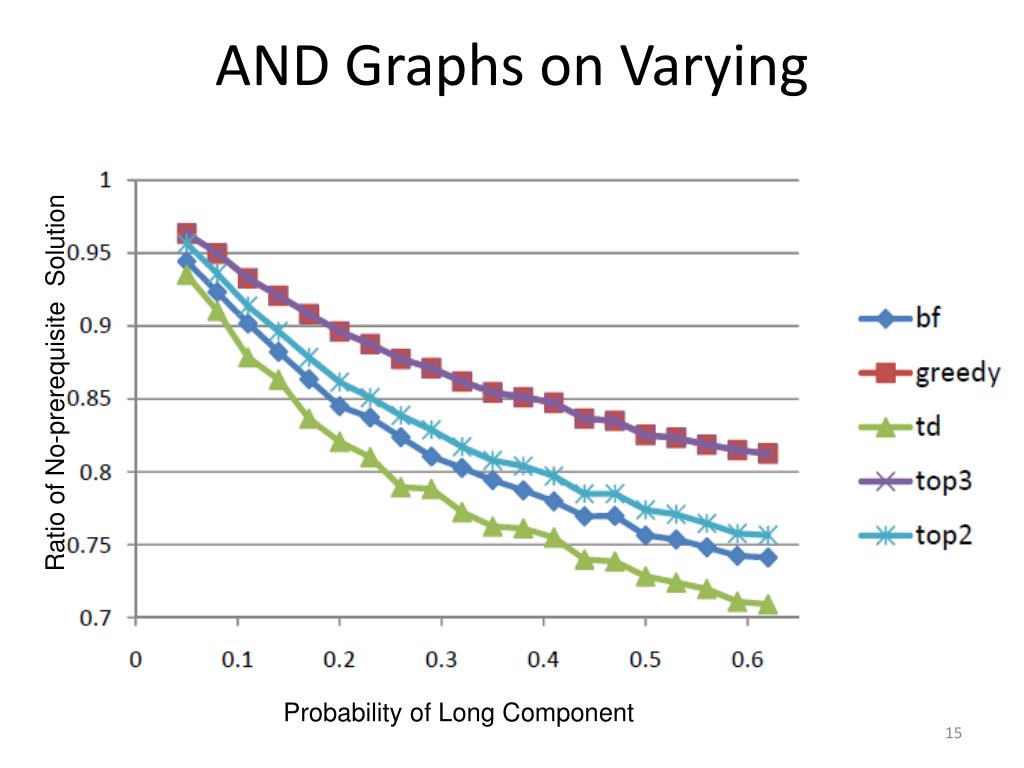 AND Graphs on Varying

Ratio of No-prerequisite Solution

1
0.95
0.9
0.85
0.8
0.75
0.7

0
0.1
0.2
0.3
0.4
0.5
0.6

bf
greedy
td
top3
top2

Probability of Long Component

15